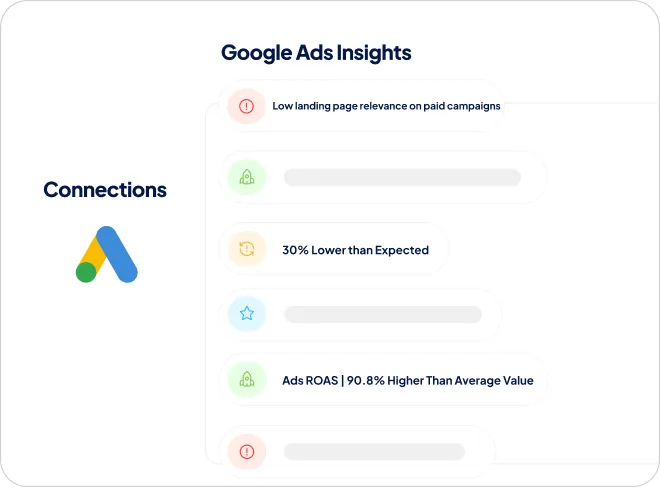 Google Ads Insights

Low landing page relevance on paid campaigns

Connections

30% Lower than Expected

Ads ROAS | 90.8% Higher Than Average Value